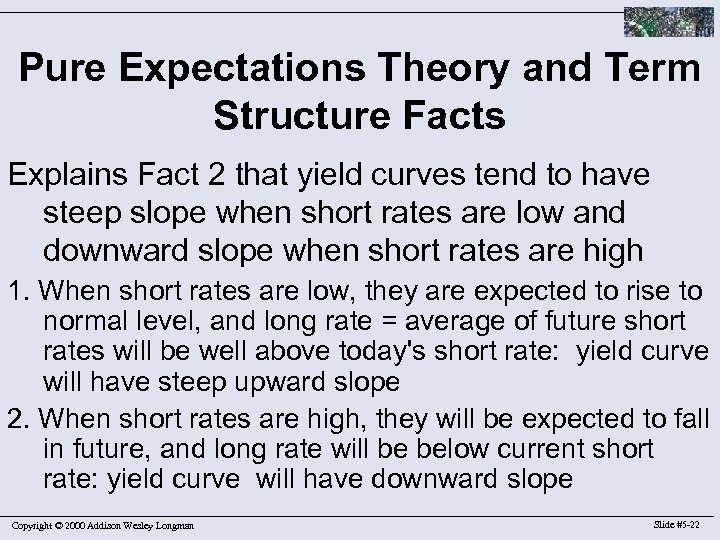 Pure Expectations Theory and Term Structure Facts

Explains Fact 2 that yield curves tend to have steep slope when short rates are low and downward slope when short rates are high

1. When short rates are low, they are expected to rise to normal level, and long rate = average of future short rates will be well above today's short rate: yield curve will have steep upward slope

2. When short rates are high, they will be expected to fall in future, and long rate will be below current short rate: yield curve will have downward slope

Copyright © 2000 Addison Wesley Longman

Slide #5-22